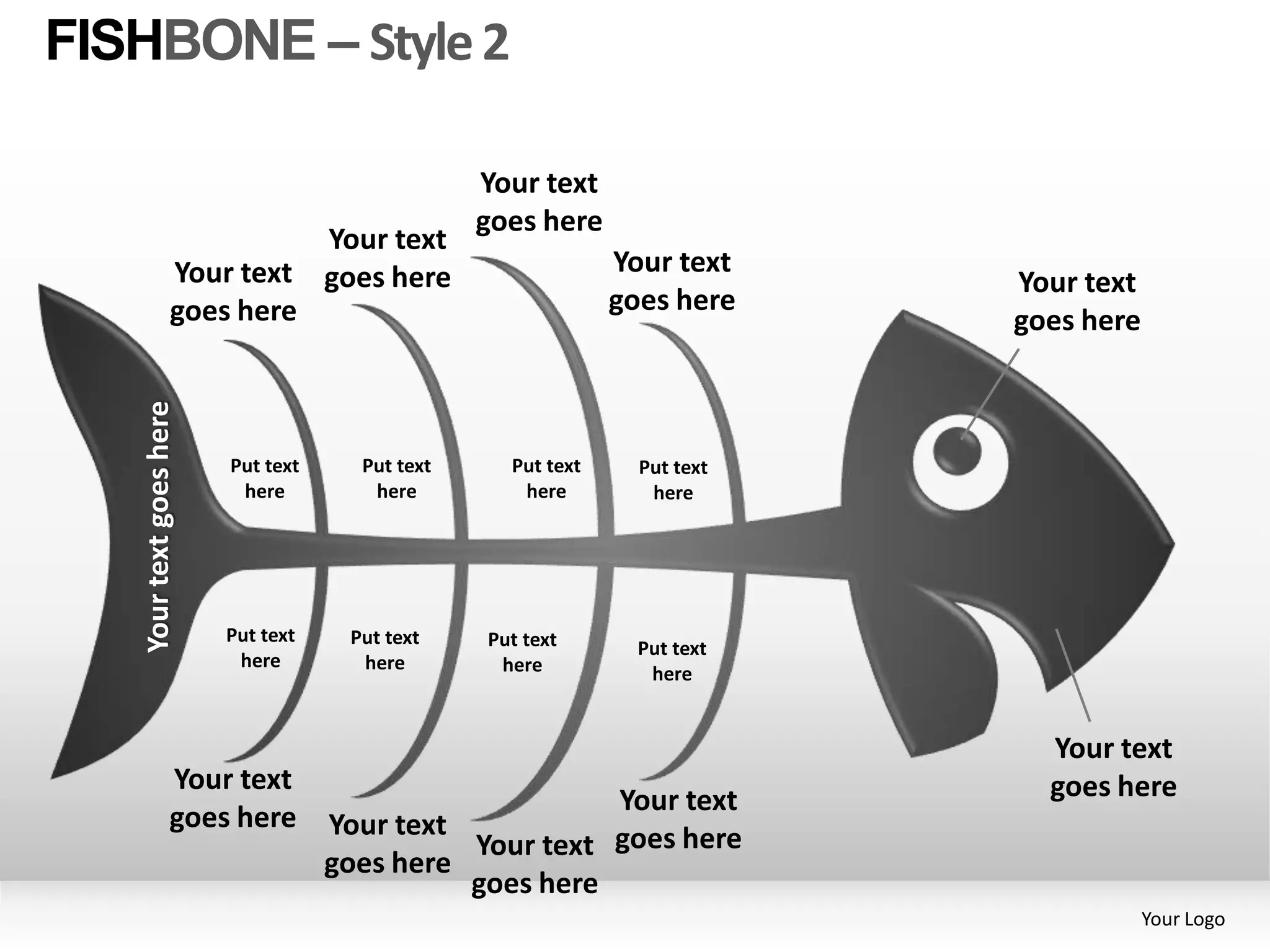 FISHBONE – Style 2

Your text goes here

Your text goes here

Your text goes here

Your text goes here

Your text goes here

Your text goes here

Put text here

Put text here

Put text here

Put text here

Put text here

Put text here

Put text here

Put text here

Your text goes here

Your text goes here

Your text goes here

Your text goes here

Your text goes here

Your Logo